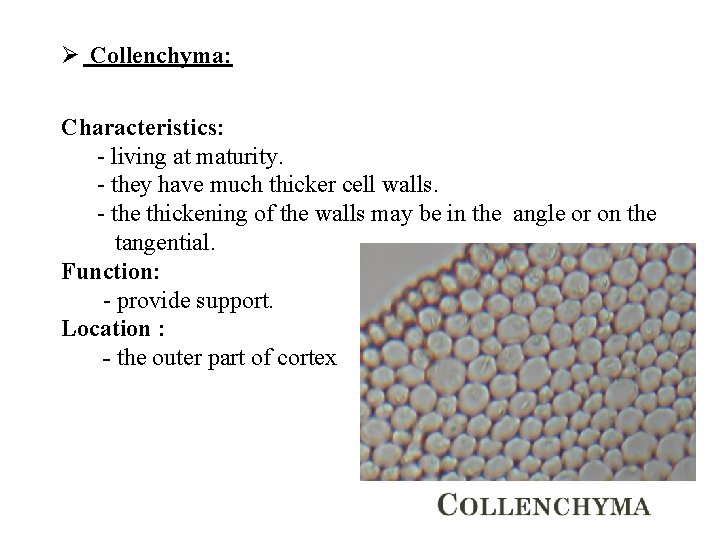 ➢ Collenchyma:

Characteristics:
- living at maturity.
- they have much thicker cell walls.
- the thickening of the walls may be in the angle or on the tangential.

Function:
- provide support.

Location :
- the outer part of cortex

COLLENCHYMA